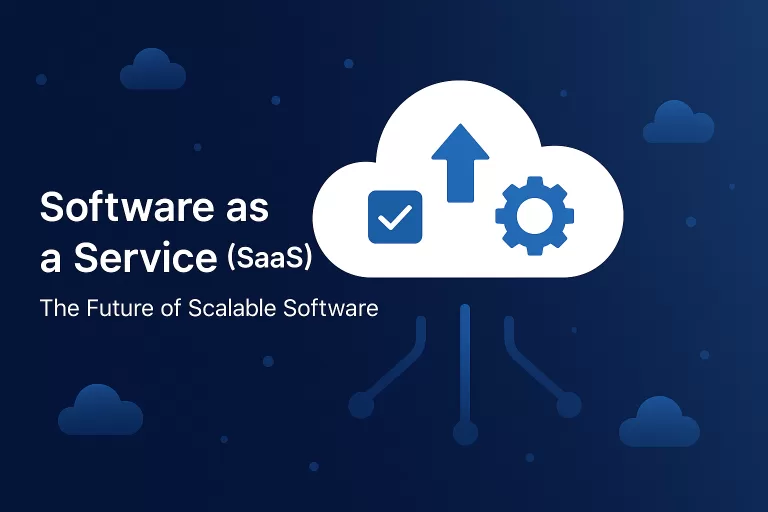 Software as a Service (SaaS)

The Future of Scalable Software